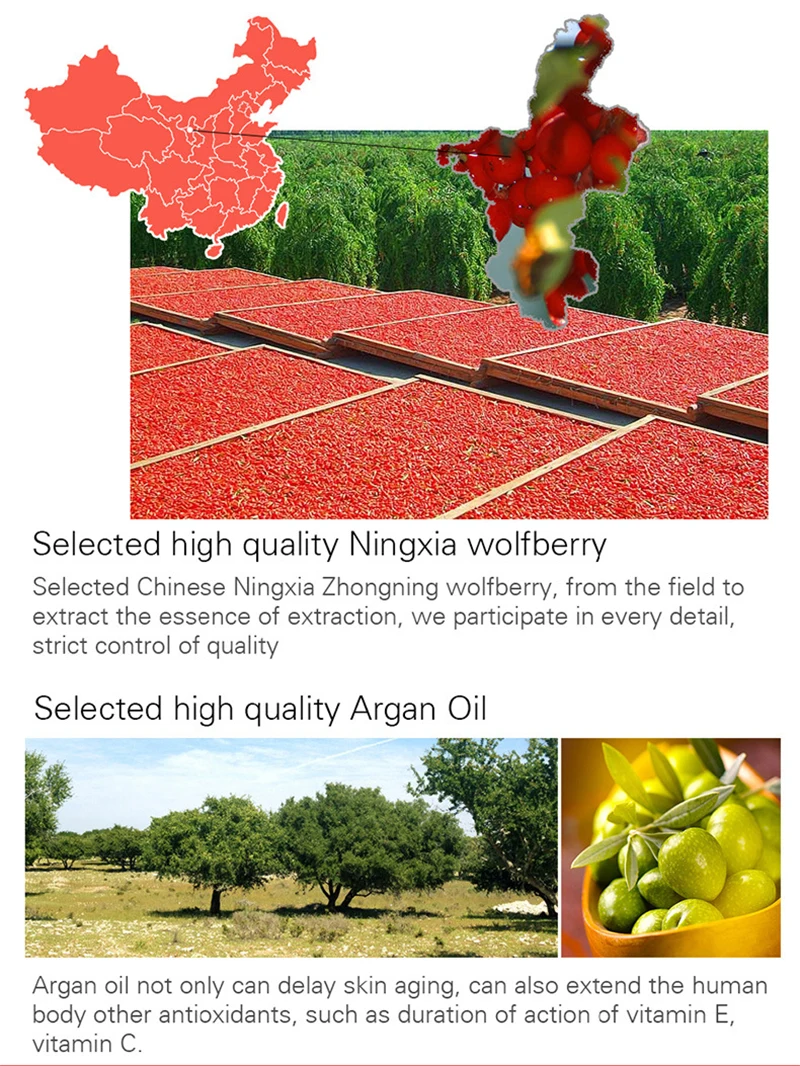 Selected high quality Ningxia wolfberry

Selected Chinese Ningxia Zhongning wolfberry, from the field to extract the essence of extraction, we participate in every detail, strict control of quality

Selected high quality Argan Oil

Argan oil not only can delay skin aging, can also extend the human body other antioxidants, such as duration of action of vitamin E, vitamin C.